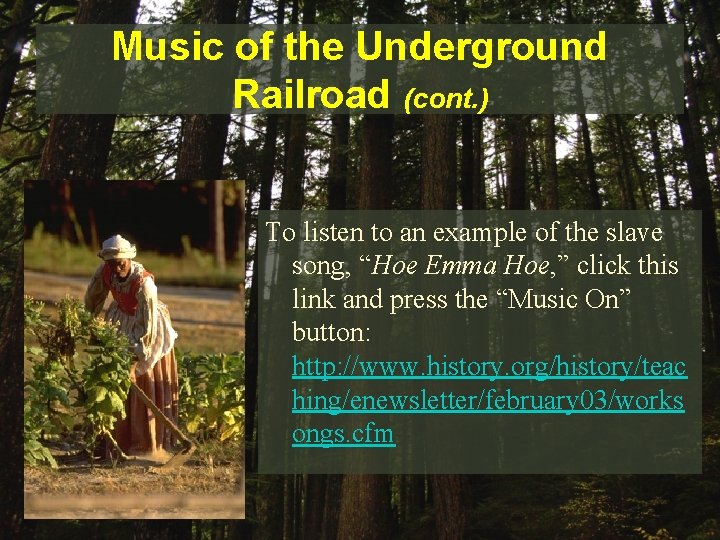 Music of the Underground Railroad (cont.)

To listen to an example of the slave song, “Hoe Emma Hoe,” click this link and press the “Music On” button: http://www.history.org/history/teaching/enewsletter/february03/worksongs.cfm